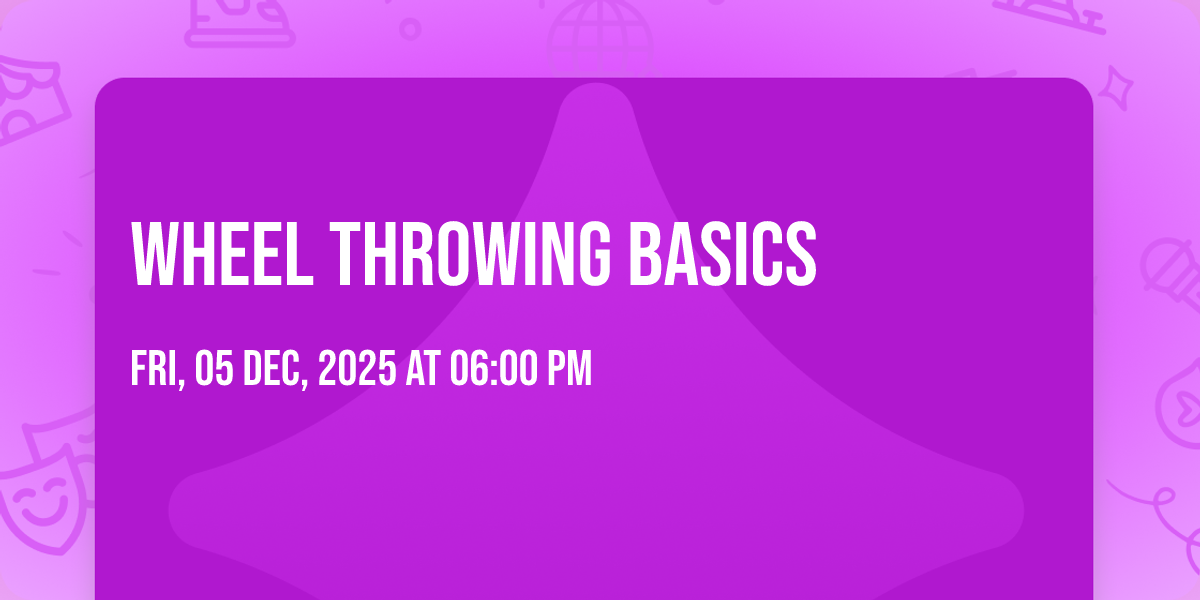 WHEEL THROWING BASICS

FRI, 05 DEC, 2025 AT 06:00 PM